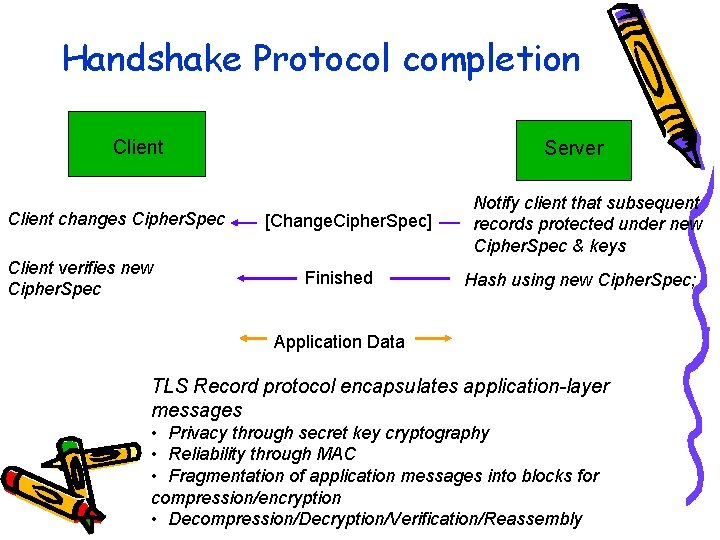 Handshake Protocol completion

Client

Server

Client changes CipherSpec

[ChangeCipherSpec]

Notify client that subsequent records protected under new CipherSpec & keys

Client verifies new CipherSpec

Finished

Hash using new CipherSpec;

Application Data

TLS Record protocol encapsulates application-layer messages
• Privacy through secret key cryptography
• Reliability through MAC
• Fragmentation of application messages into blocks for compression/encryption
• Decompression/Decryption/Verification/Reassembly